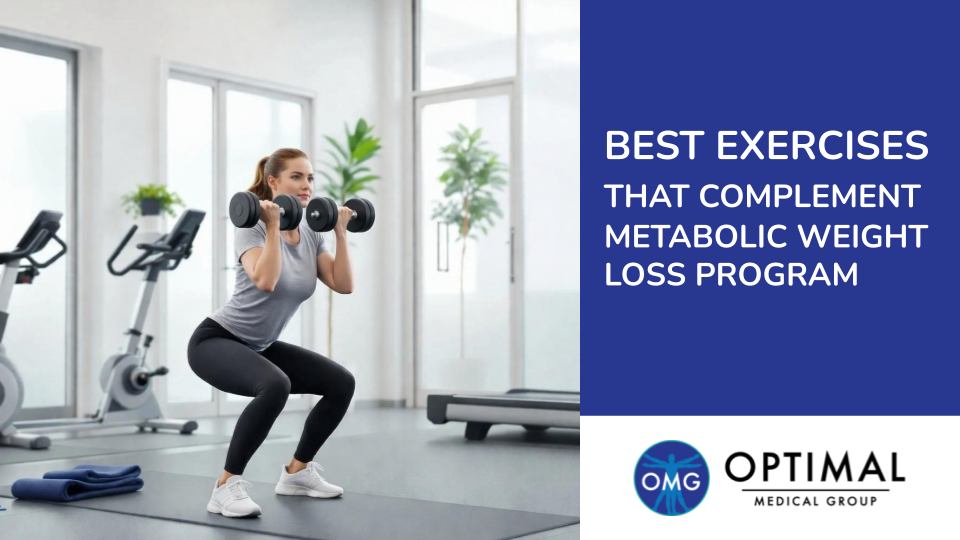 BEST EXERCISES
THAT COMPLEMENT METABOLIC WEIGHT LOSS PROGRAM

OMG

OPTIMAL
MEDICAL GROUP